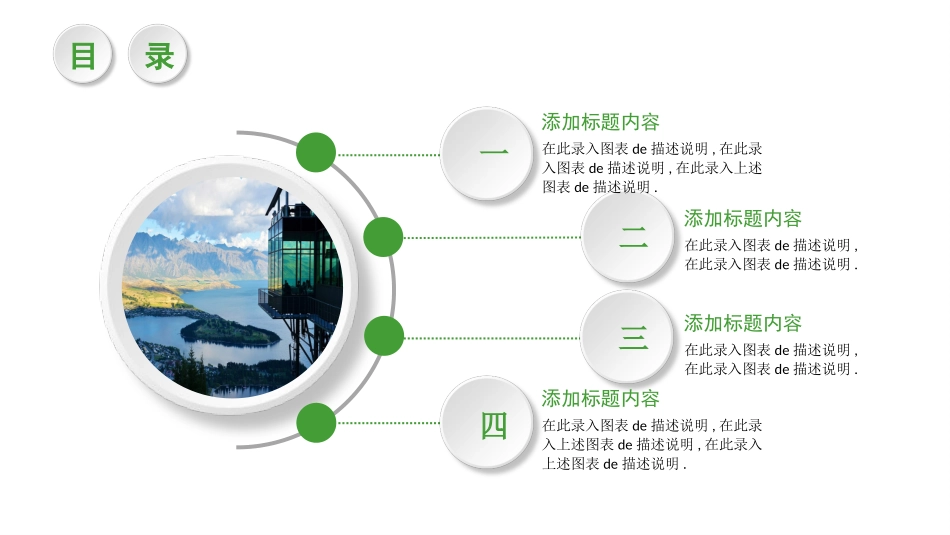 目 录

一

添加标题内容

在此录入图表 de 描述说明 , 在此录入图表 de 描述说明 , 在此录入上述图表 de 描述说明 .

二

添加标题内容

在此录入图表 de 描述说明 , 在此录入图表 de 描述说明 .

三

添加标题内容

在此录入图表 de 描述说明 , 在此录入图表 de 描述说明 .

四

添加标题内容

在此录入图表 de 描述说明 , 在此录入上述图表 de 描述说明 , 在此录入上述图表 de 描述说明 .